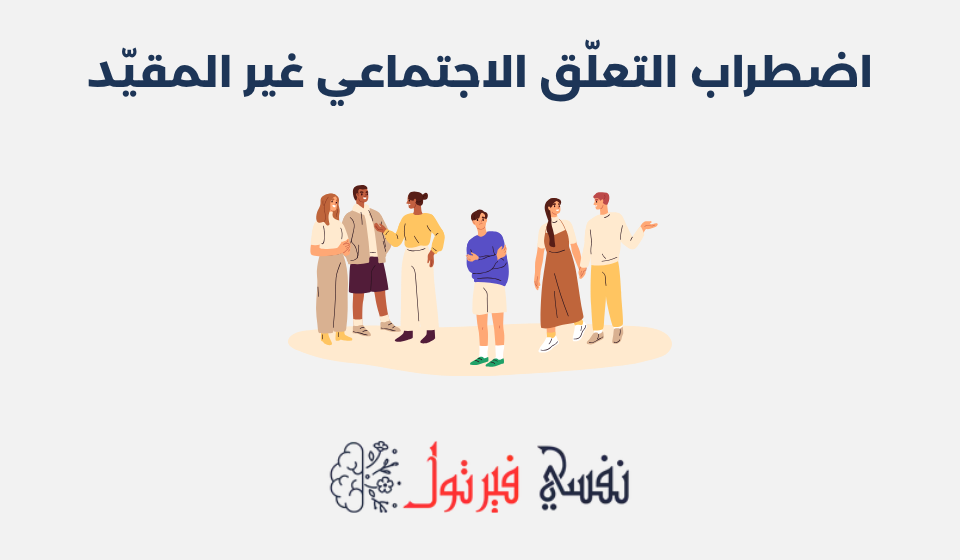 اضطراب التعلّق الاجتماعي غير المقيّد

نفسي فيرتول